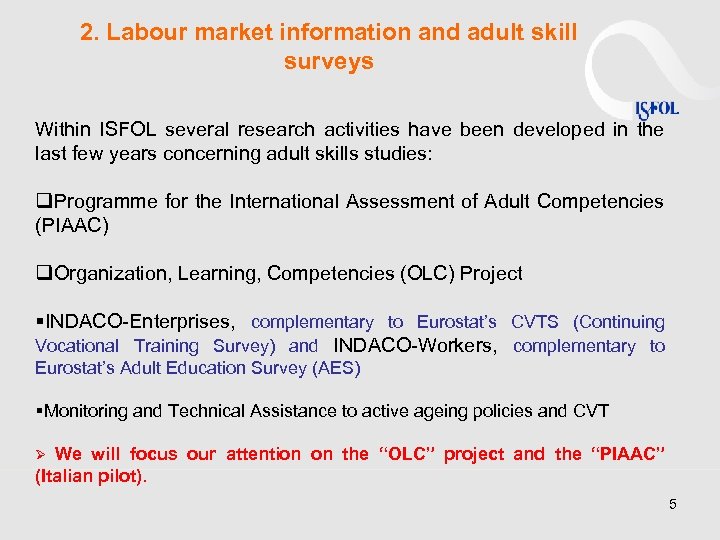 2. Labour market information and adult skill surveys

ISFOL

Within ISFOL several research activities have been developed in the last few years concerning adult skills studies:

❑Programme for the International Assessment of Adult Competencies (PIAAC)

❑Organization, Learning, Competencies (OLC) Project

▪INDACO-Enterprises, complementary to Eurostat's CVTS (Continuing Vocational Training Survey) and INDACO-Workers, complementary to Eurostat's Adult Education Survey (AES)

▪Monitoring and Technical Assistance to active ageing policies and CVT

➢ We will focus our attention on the "OLC" project and the "PIAAC" (Italian pilot).

5